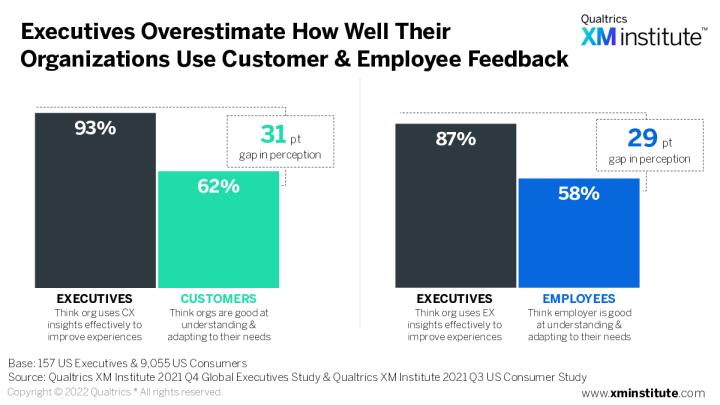 Executives Overestimate How Well Their Organizations Use Customer & Employee Feedback

Qualtrics XM institute™

93%

31 pt gap in perception

62%

EXECUTIVES
Think org uses CX insights effectively to improve experiences

CUSTOMERS
Think orgs are good at understanding & adapting to their needs

87%

29 pt gap in perception

58%

EXECUTIVES
Think org uses EX insights effectively to improve experiences

EMPLOYEES
Think employer is good at understanding & adapting to their needs

Base: 157 US Executives & 9,055 US Consumers
Source: Qualtrics XM Institute 2021 Q4 Global Executives Study & Qualtrics XM Institute 2021 Q3 US Consumer Study
Copyright © 2022 Qualtrics ® All rights reserved.

www.xminstitute.com